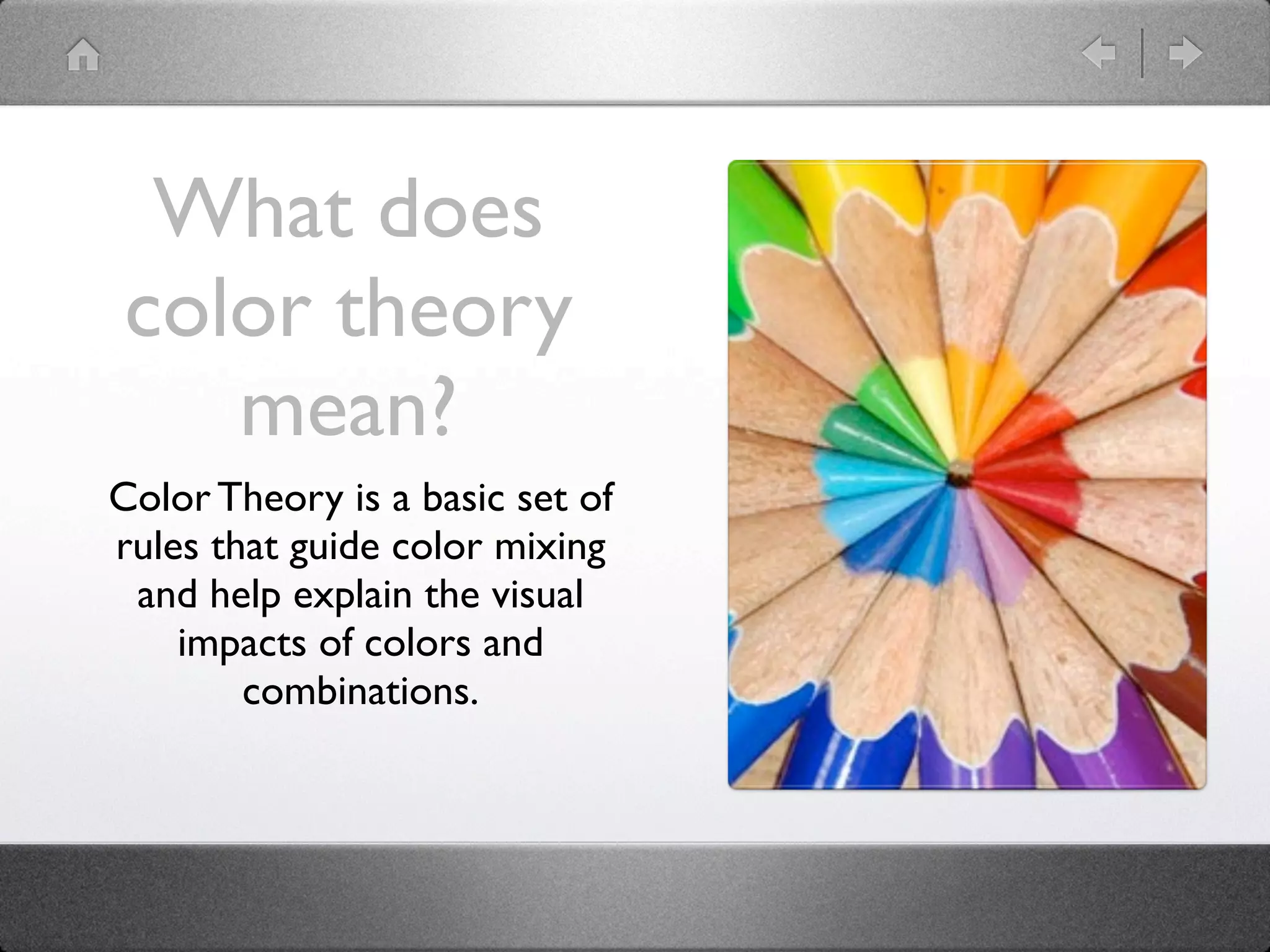 What does color theory mean?

Color Theory is a basic set of rules that guide color mixing and help explain the visual impacts of colors and combinations.